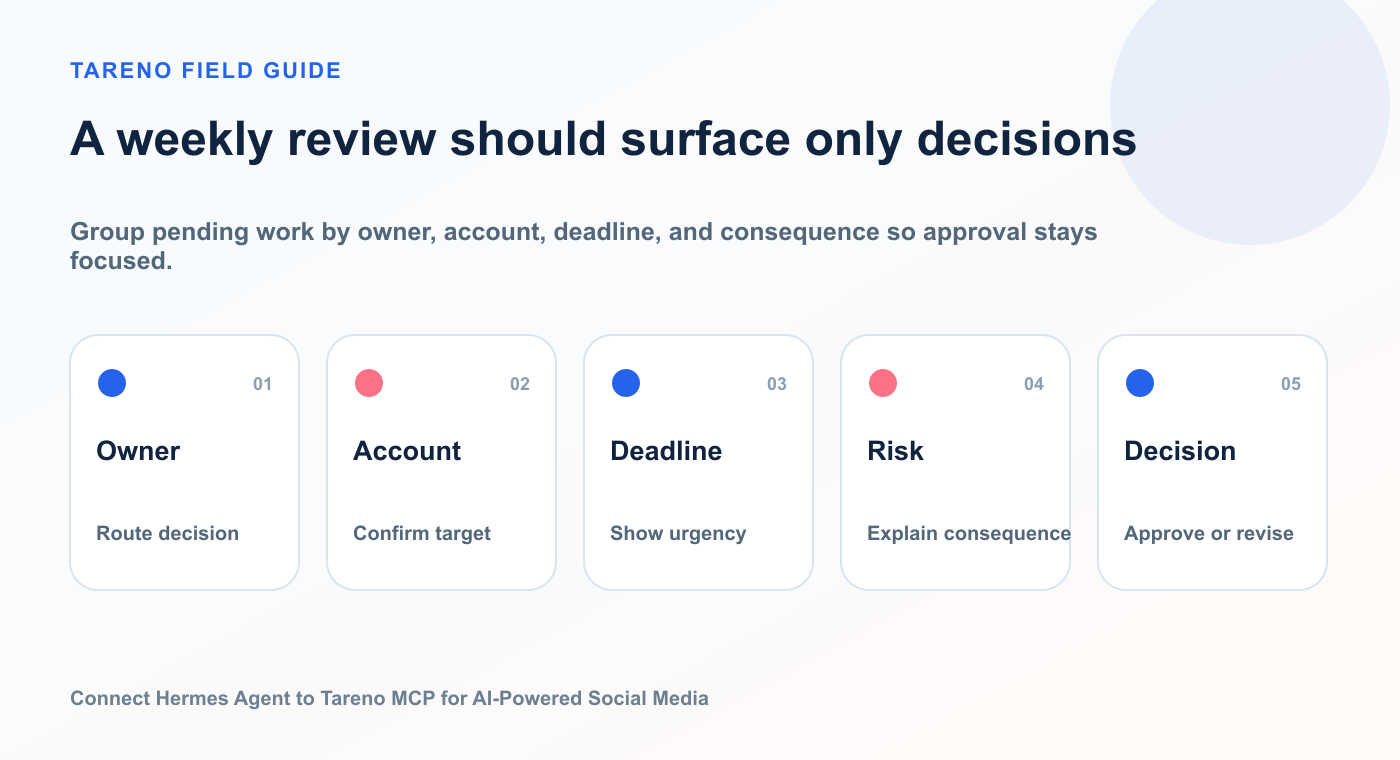 TARENO FIELD GUIDE

A weekly review should surface only decisions

Group pending work by owner, account, deadline, and consequence so approval stays focused.

01

Owner

Route decision

02

Account

Confirm target

03

Deadline

Show urgency

04

Risk

Explain consequence

05

Decision

Approve or revise

Connect Hermes Agent to Tareno MCP for AI-Powered Social Media